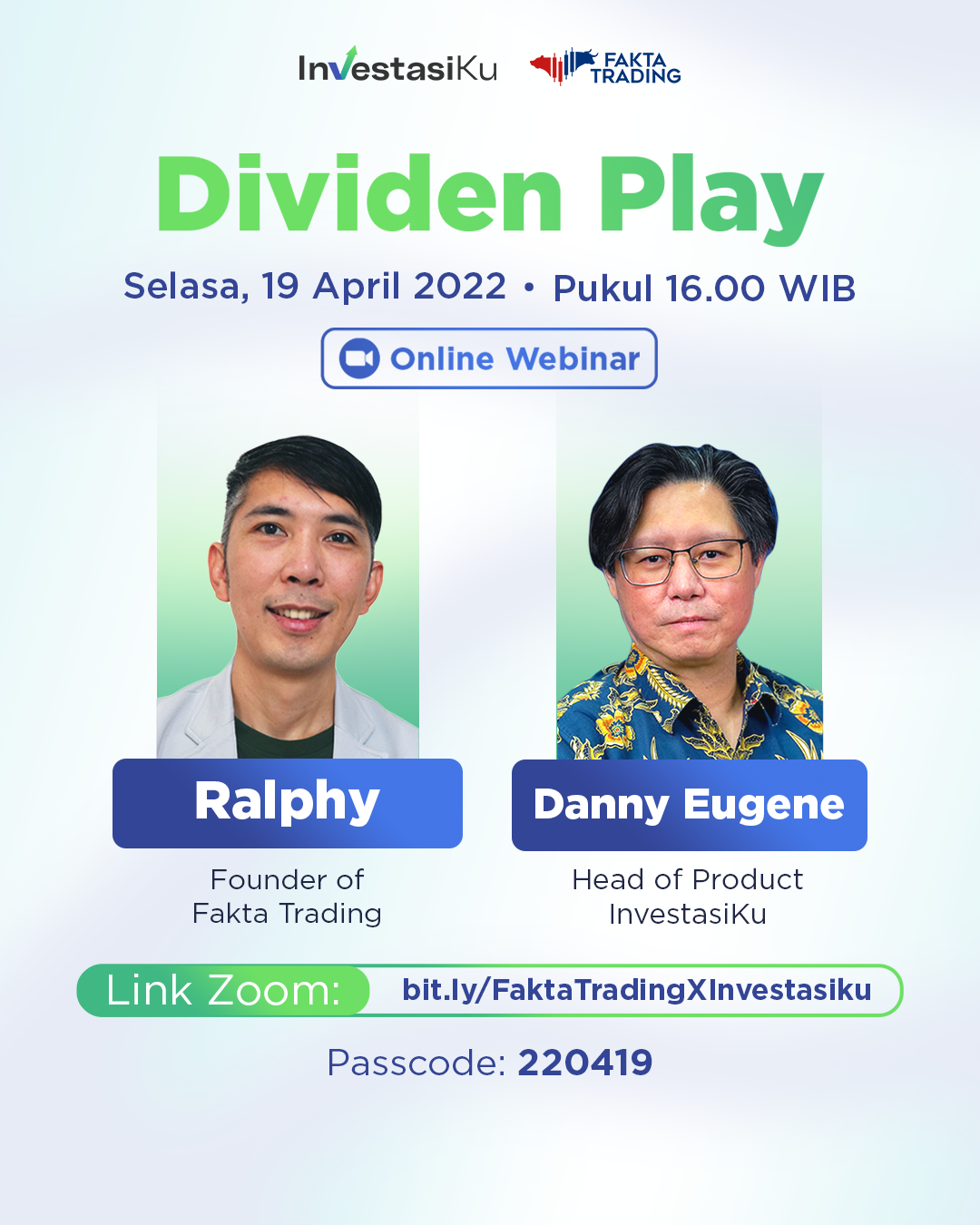 InvestasiKu FAKTA TRADING

Dividen Play

Selasa, 19 April 2022 • Pukul 16.00 WIB

Online Webinar

Ralphy

Founder of Fakta Trading

Danny Eugene

Head of Product InvestasiKu

Link Zoom: bit.ly/FaktaTradingXInvestasiku

Passcode: 220419